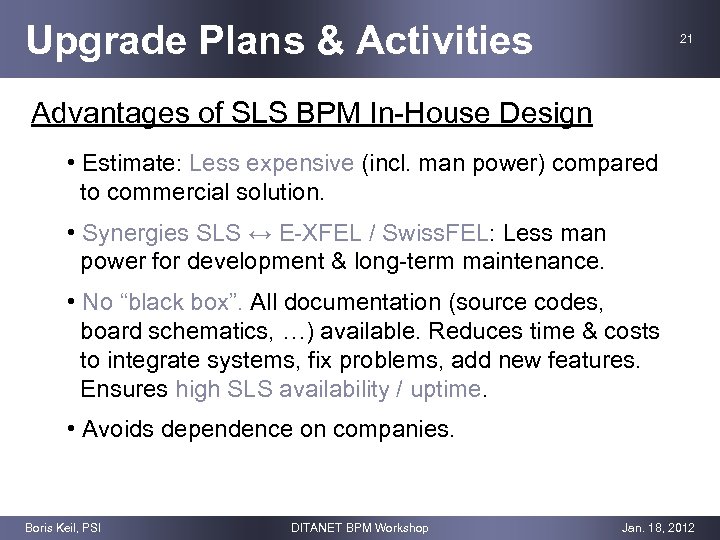 Upgrade Plans & Activities

21

Advantages of SLS BPM In-House Design

• Estimate: Less expensive (incl. man power) compared to commercial solution.

• Synergies SLS ↔ E-XFEL / SwissFEL: Less man power for development & long-term maintenance.

• No “black box”. All documentation (source codes, board schematics, …) available. Reduces time & costs to integrate systems, fix problems, add new features. Ensures high SLS availability / uptime.

• Avoids dependence on companies.

Boris Keil, PSI

DITANET BPM Workshop

Jan. 18, 2012